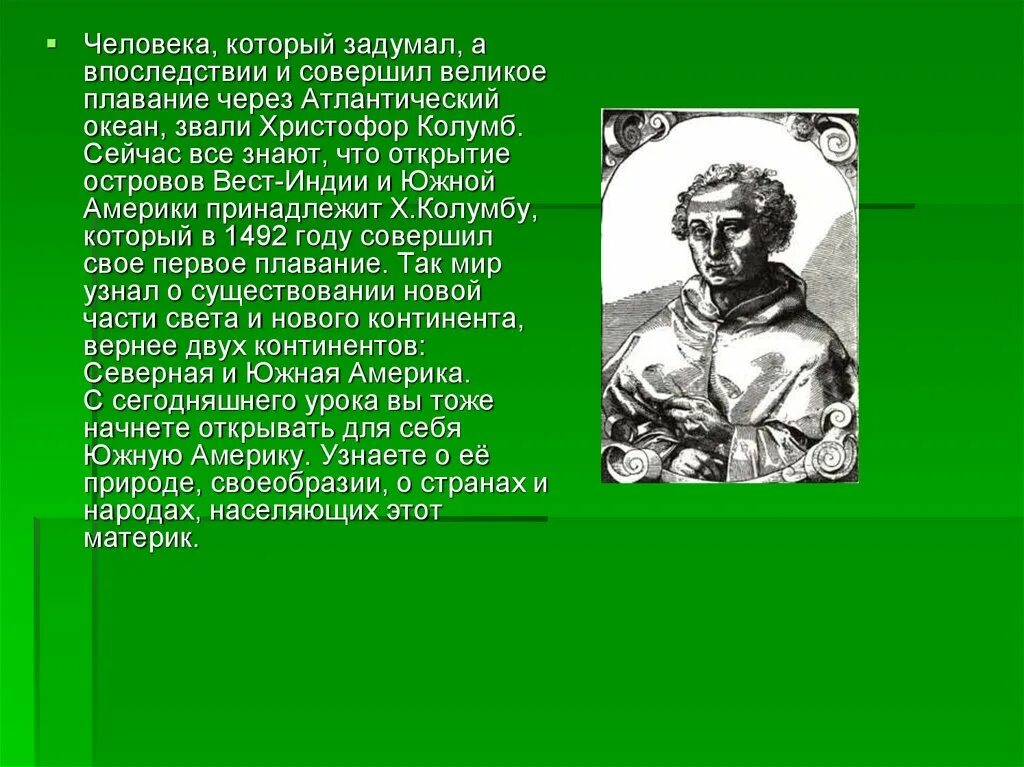 Человека, который задумал, а впоследствии и совершил великое плавание через Атлантический океан, звали Христофор Колумб. Сейчас все знают, что открытие островов Вест-Индии и Южной Америки принадлежит Х.Колумбу, который в 1492 году совершил свое первое плавание. Так мир узнал о существовании новой части света и нового континента, вернее двух континентов: Северная и Южная Америка.
С сегодняшнего урока вы тоже начнете открывать для себя Южную Америку. Узнаете о её природе, своеобразии, о странах и народах, населяющих этот материк.